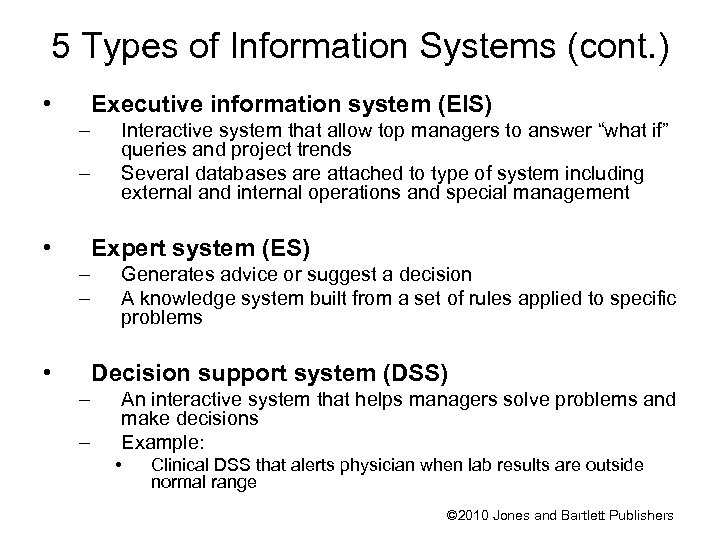 5 Types of Information Systems (cont.)

• Executive information system (EIS)
– Interactive system that allow top managers to answer “what if” queries and project trends
– Several databases are attached to type of system including external and internal operations and special management

• Expert system (ES)
– Generates advice or suggest a decision
– A knowledge system built from a set of rules applied to specific problems

• Decision support system (DSS)
– An interactive system that helps managers solve problems and make decisions
– Example:
• Clinical DSS that alerts physician when lab results are outside normal range

©2010 Jones and Bartlett Publishers